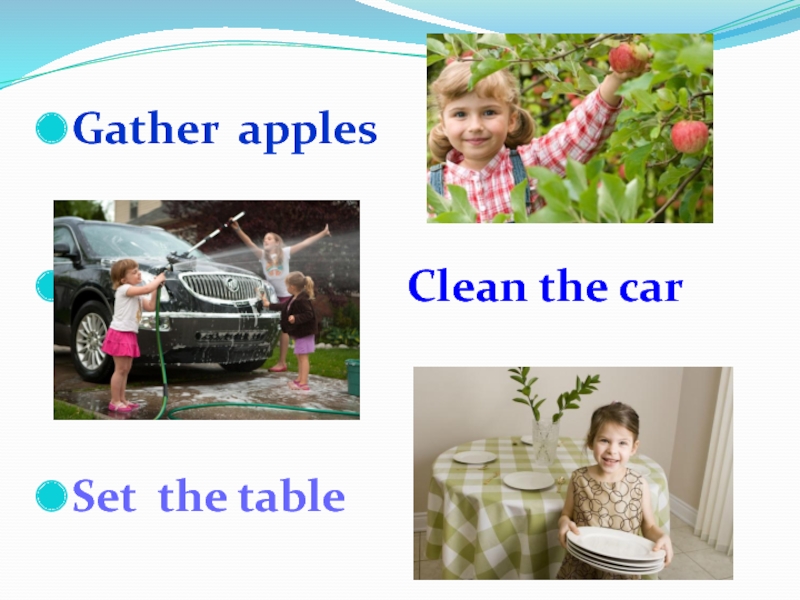 Gather apples

Clean the car

Set the table